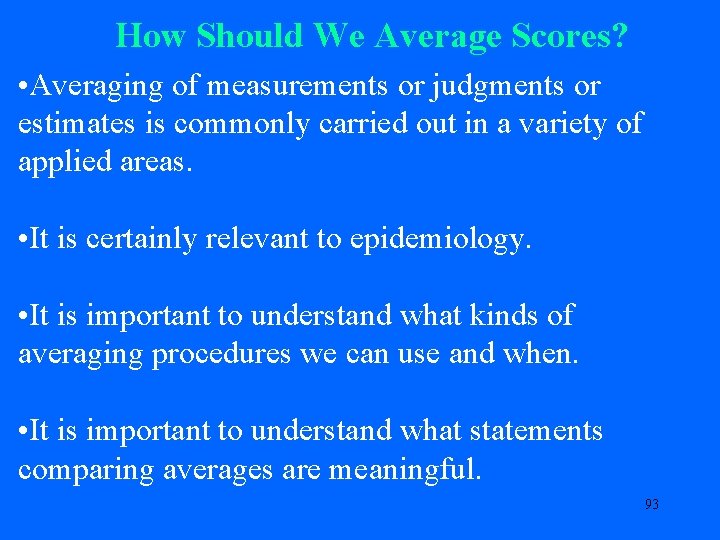 How Should We Average Scores?

•Averaging of measurements or judgments or estimates is commonly carried out in a variety of applied areas.

•It is certainly relevant to epidemiology.

•It is important to understand what kinds of averaging procedures we can use and when.

•It is important to understand what statements comparing averages are meaningful.

93